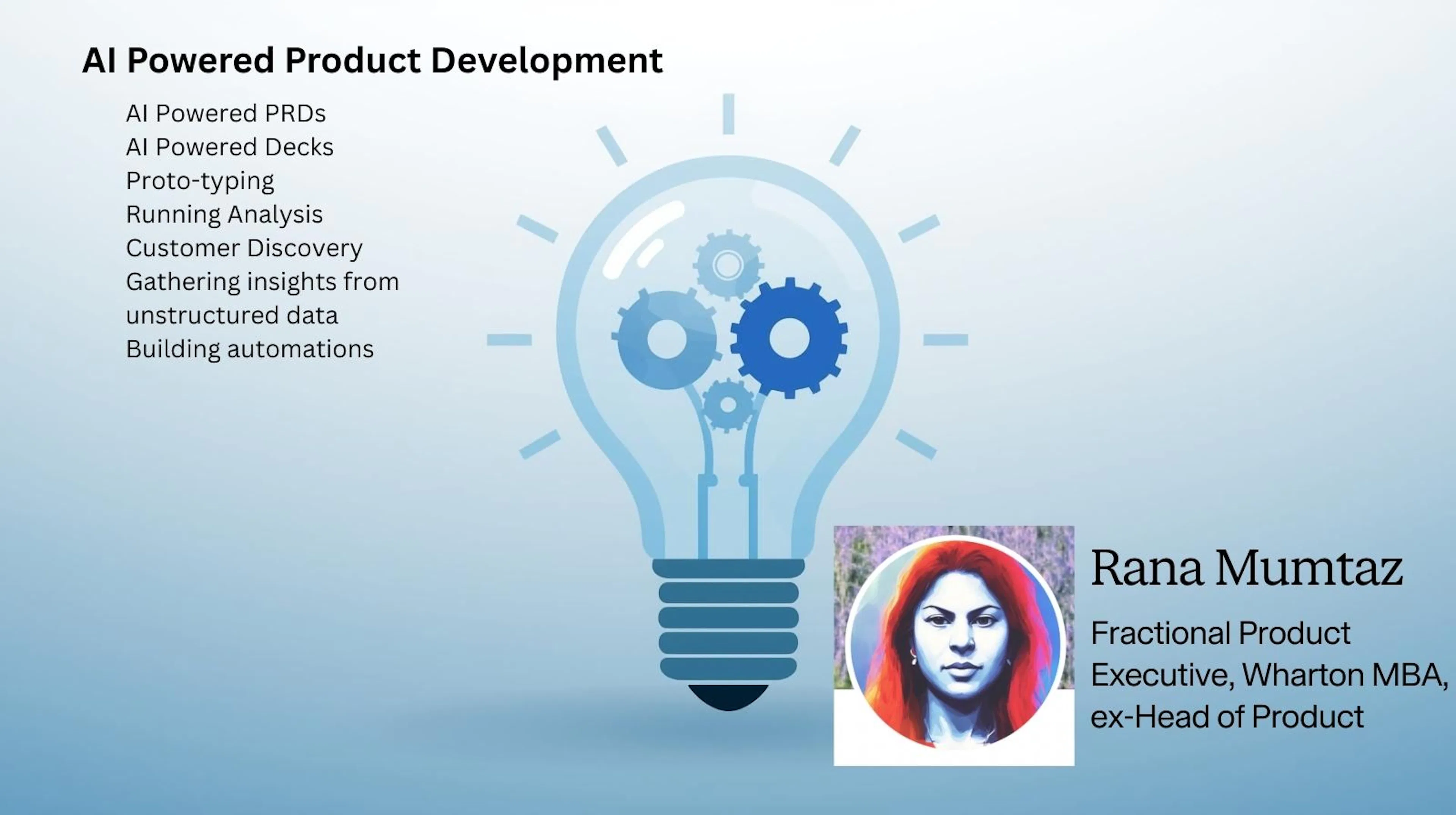 AI Powered Product Development

AI Powered PRDs
AI Powered Decks
Proto-typing
Running Analysis
Customer Discovery
Gathering insights from unstructured data
Building automations

Rana Mumtaz

Fractional Product Executive, Wharton MBA, ex-Head of Product